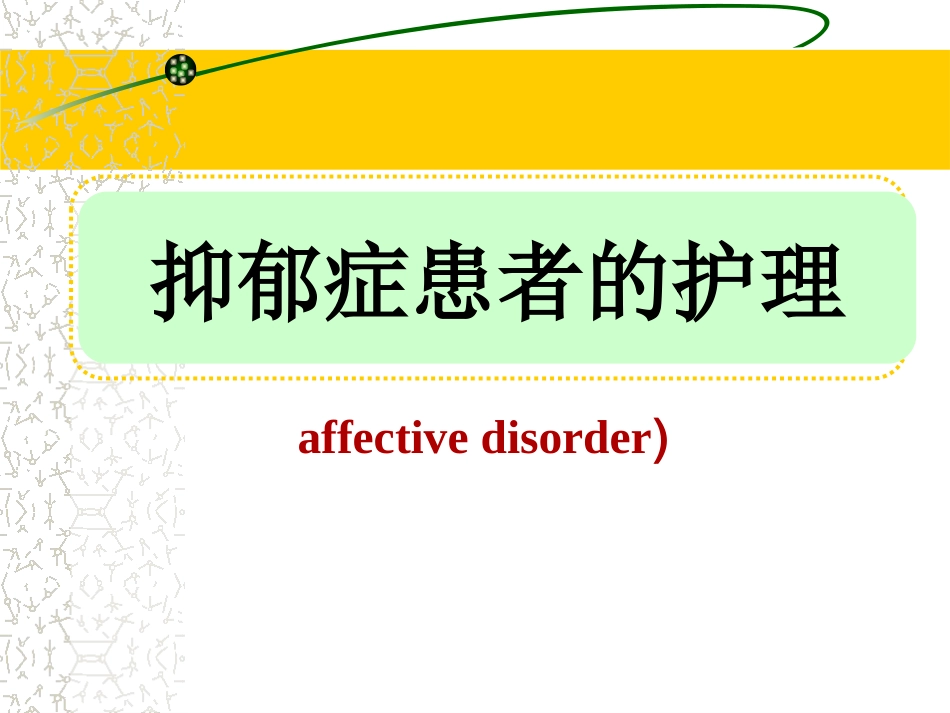 抑郁症患者的护理

affective disorder）